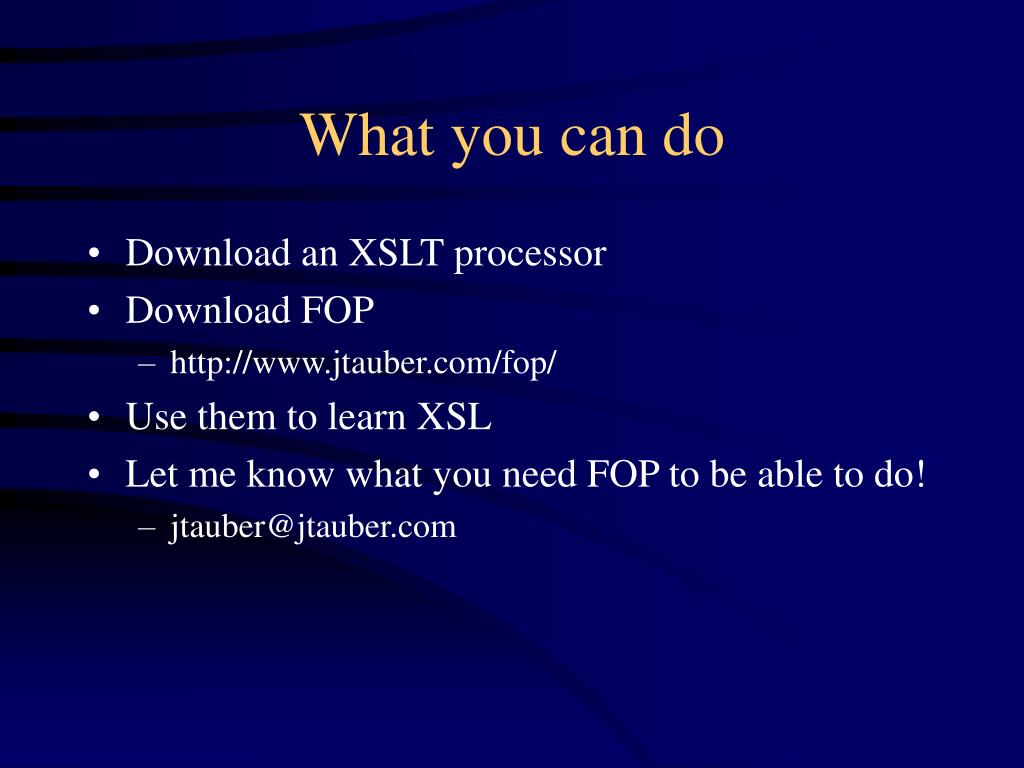 What you can do

• Download an XSLT processor
• Download FOP
– http://www.jtauber.com/fop/
• Use them to learn XSL
• Let me know what you need FOP to be able to do!
– jtauber@jtauber.com